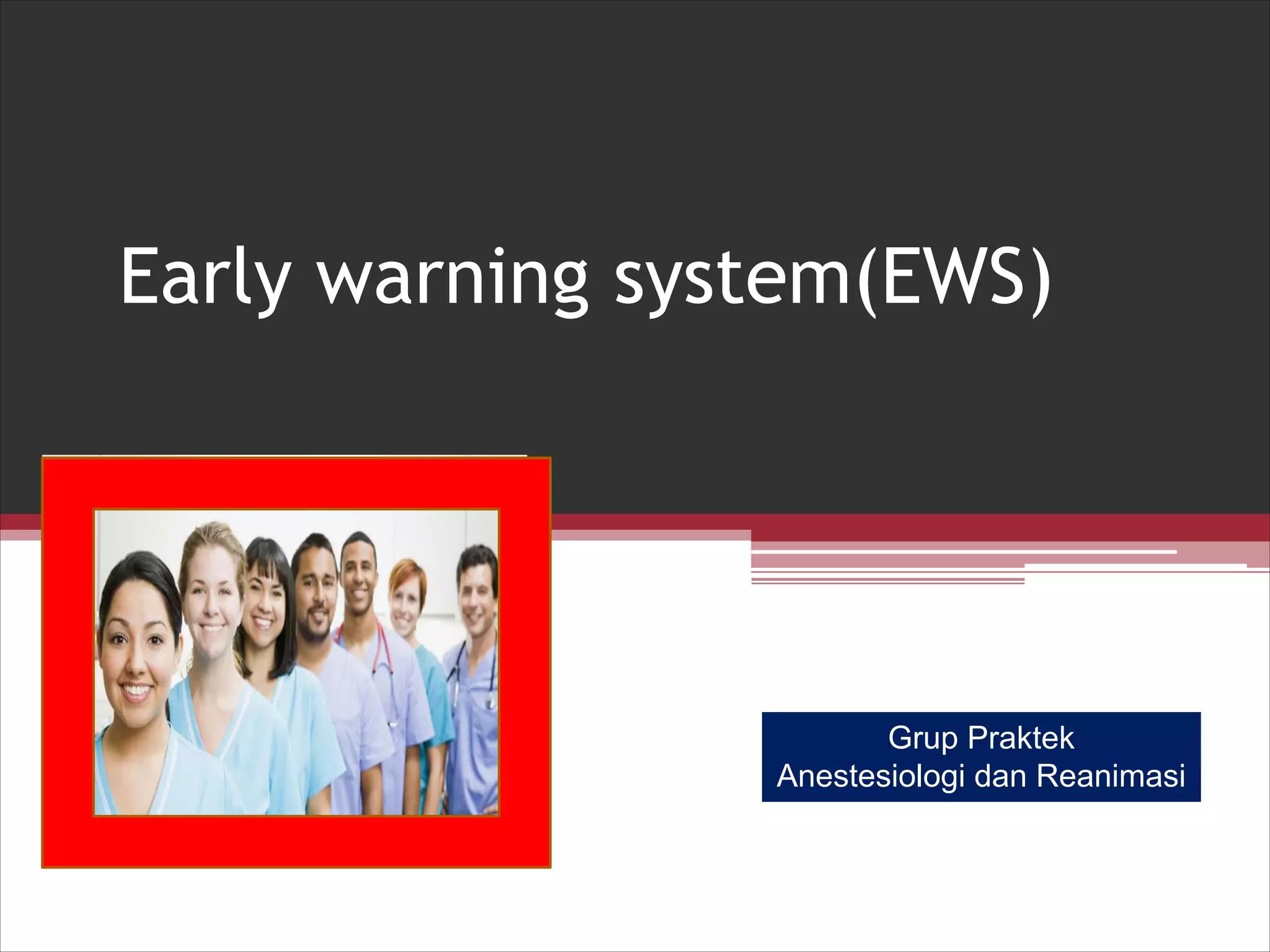 Early warning system(EWS)

Grup Praktek
Anestesiologi dan Reanimasi